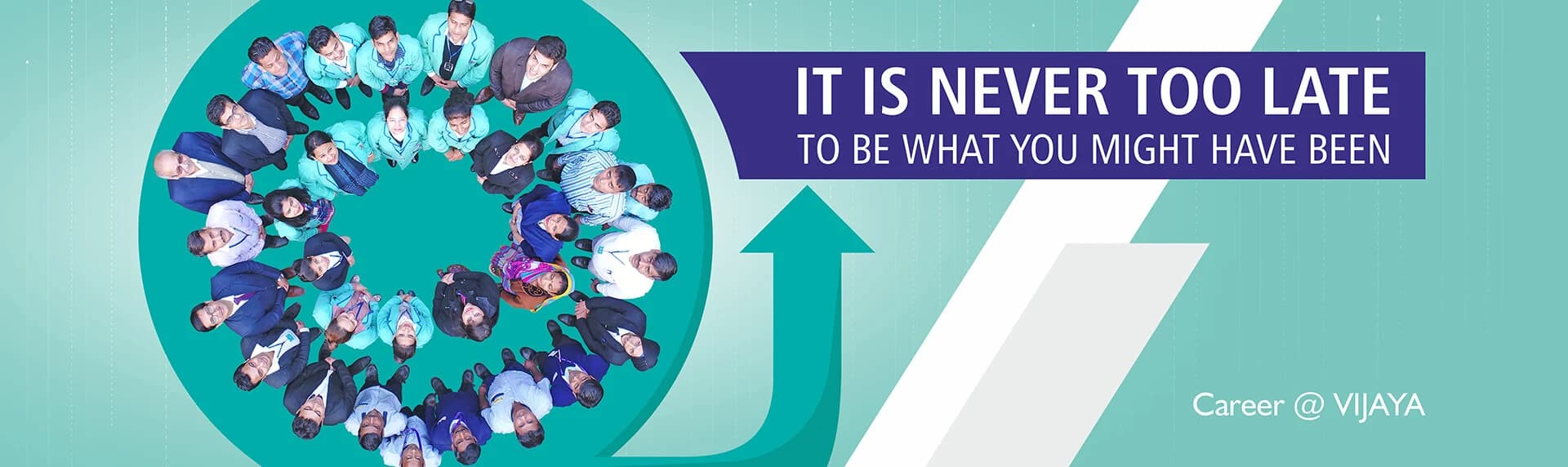 IT IS NEVER TOO LATE
TO BE WHAT YOU MIGHT HAVE BEEN

Career @ VIJAYA